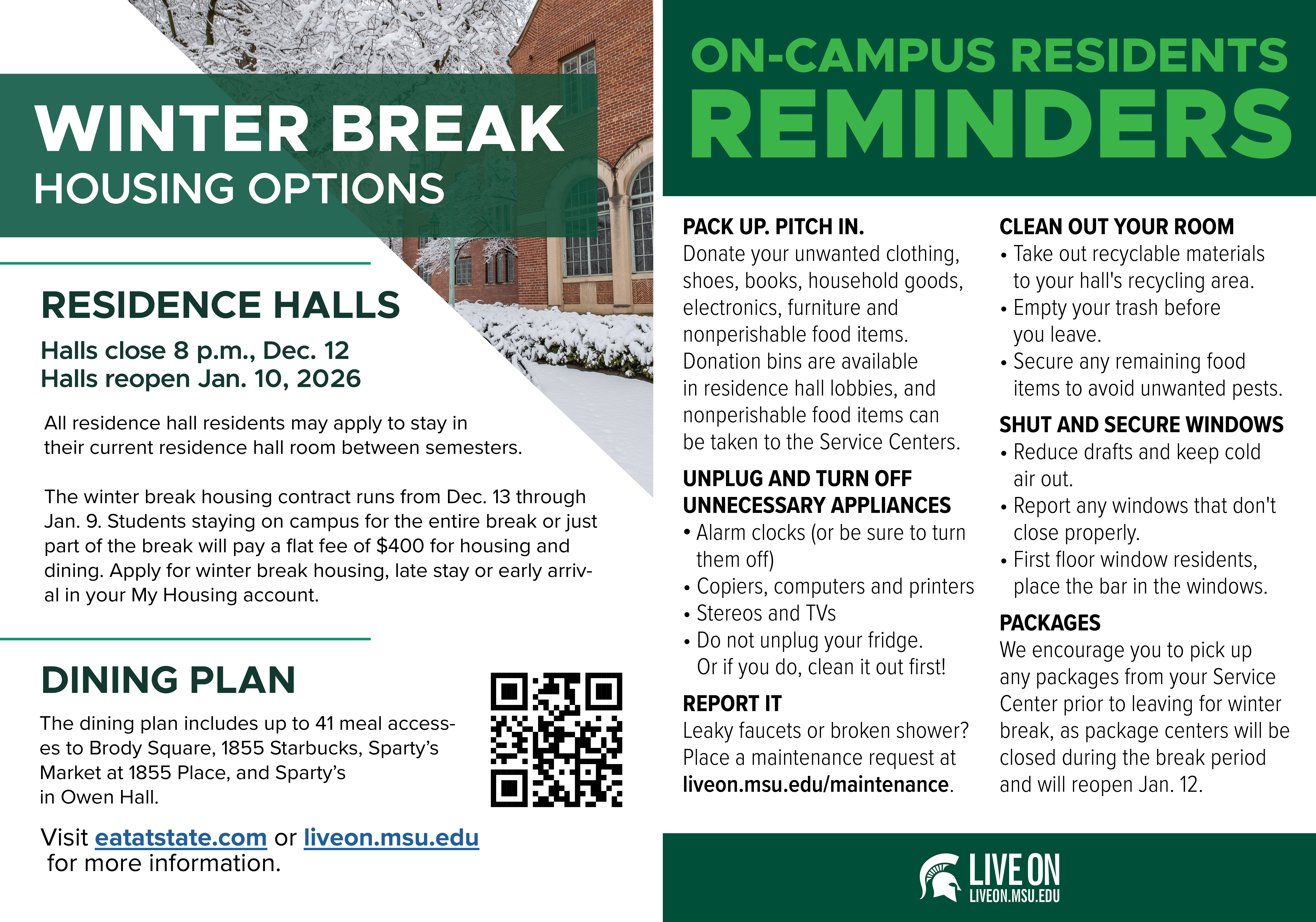 WINTER BREAK
HOUSING OPTIONS

RESIDENCE HALLS

Halls close 8 p.m., Dec. 12
Halls reopen Jan. 10, 2026

All residence hall residents may apply to stay in their current residence hall room between semesters.

The winter break housing contract runs from Dec. 13 through Jan. 9. Students staying on campus for the entire break or just part of the break will pay a flat fee of $400 for housing and dining. Apply for winter break housing, late stay or early arrival in your My Housing account.

DINING PLAN

The dining plan includes up to 41 meal accesses to Brody Square, 1855 Starbucks, Sparty's Market at 1855 Place, and Sparty's in Owen Hall.

Visit eatatstate.com or liveon.msu.edu for more information.

ON-CAMPUS RESIDENTS
REMINDERS

PACK UP. PITCH IN.
Donate your unwanted clothing, shoes, books, household goods, electronics, furniture and nonperishable food items. Donation bins are available in residence hall lobbies, and nonperishable food items can be taken to the Service Centers.

UNPLUG AND TURN OFF UNNECESSARY APPLIANCES
• Alarm clocks (or be sure to turn them off)
• Copiers, computers and printers
• Stereos and TVs
• Do not unplug your fridge. Or if you do, clean it out first!

REPORT IT
Leaky faucets or broken shower? Place a maintenance request at liveon.msu.edu/maintenance.

CLEAN OUT YOUR ROOM
• Take out recyclable materials to your hall's recycling area.
• Empty your trash before you leave.
• Secure any remaining food items to avoid unwanted pests.

SHUT AND SECURE WINDOWS
• Reduce drafts and keep cold air out.
• Report any windows that don't close properly.
• First floor window residents, place the bar in the windows.

PACKAGES
We encourage you to pick up any packages from your Service Center prior to leaving for winter break, as package centers will be closed during the break period and will reopen Jan. 12.

LIVE ON
LIVEON.MSU.EDU